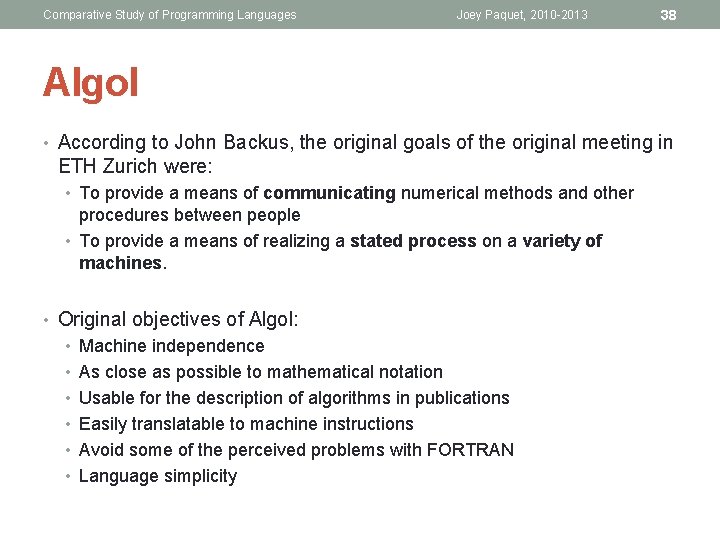 Comparative Study of Programming Languages Joey Paquet, 2010-2013 38

Algol

• According to John Backus, the original goals of the original meeting in ETH Zurich were:
  • To provide a means of communicating numerical methods and other procedures between people
  • To provide a means of realizing a stated process on a variety of machines.

• Original objectives of Algol:
  • Machine independence
  • As close as possible to mathematical notation
  • Usable for the description of algorithms in publications
  • Easily translatable to machine instructions
  • Avoid some of the perceived problems with FORTRAN
  • Language simplicity